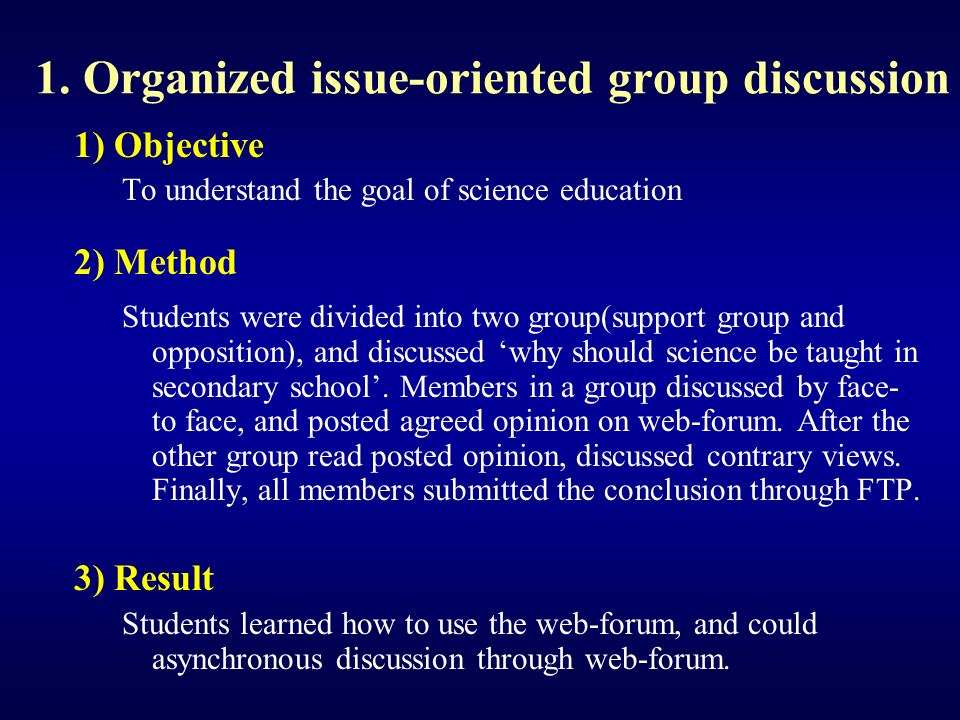 1. Organized issue-oriented group discussion

1) Objective

To understand the goal of science education

2) Method

Students were divided into two group(support group and opposition), and discussed ‘why should science be taught in secondary school’. Members in a group discussed by face-to face, and posted agreed opinion on web-forum. After the other group read posted opinion, discussed contrary views. Finally, all members submitted the conclusion through FTP.

3) Result

Students learned how to use the web-forum, and could asynchronous discussion through web-forum.